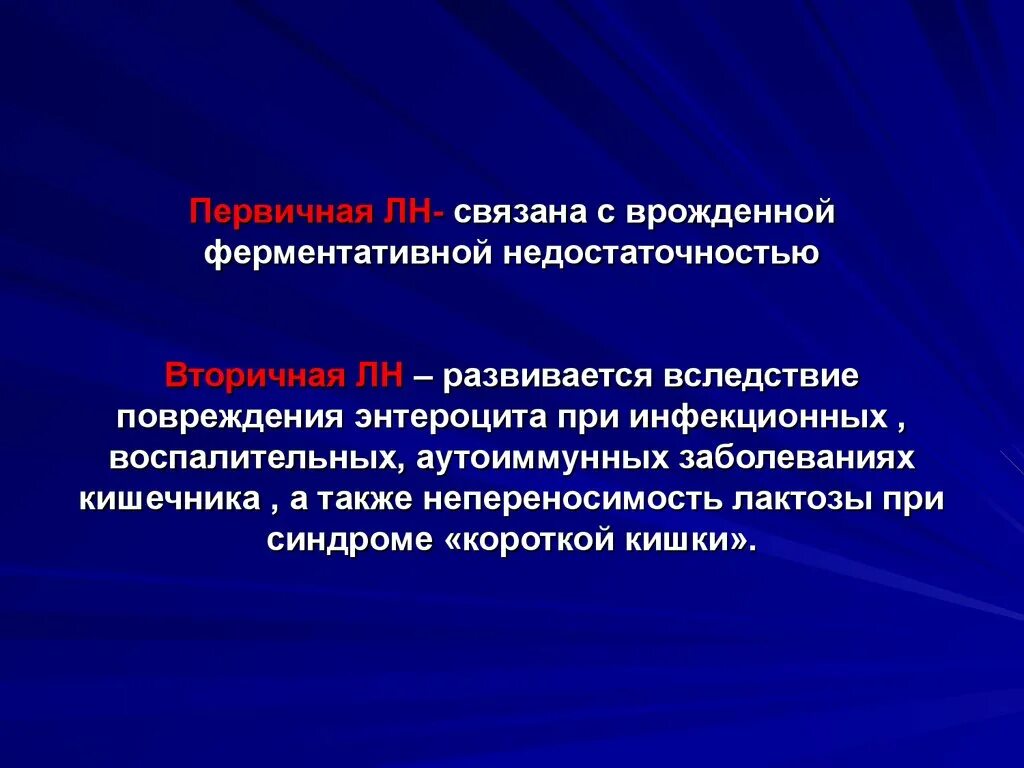 Первичная ЛН- связана с врожденной ферментативной недостаточностью

Вторичная ЛН – развивается вследствие повреждения энтероцита при инфекционных , воспалительных, аутоиммунных заболеваниях кишечника , а также непереносимость лактозы при синдроме «короткой кишки».